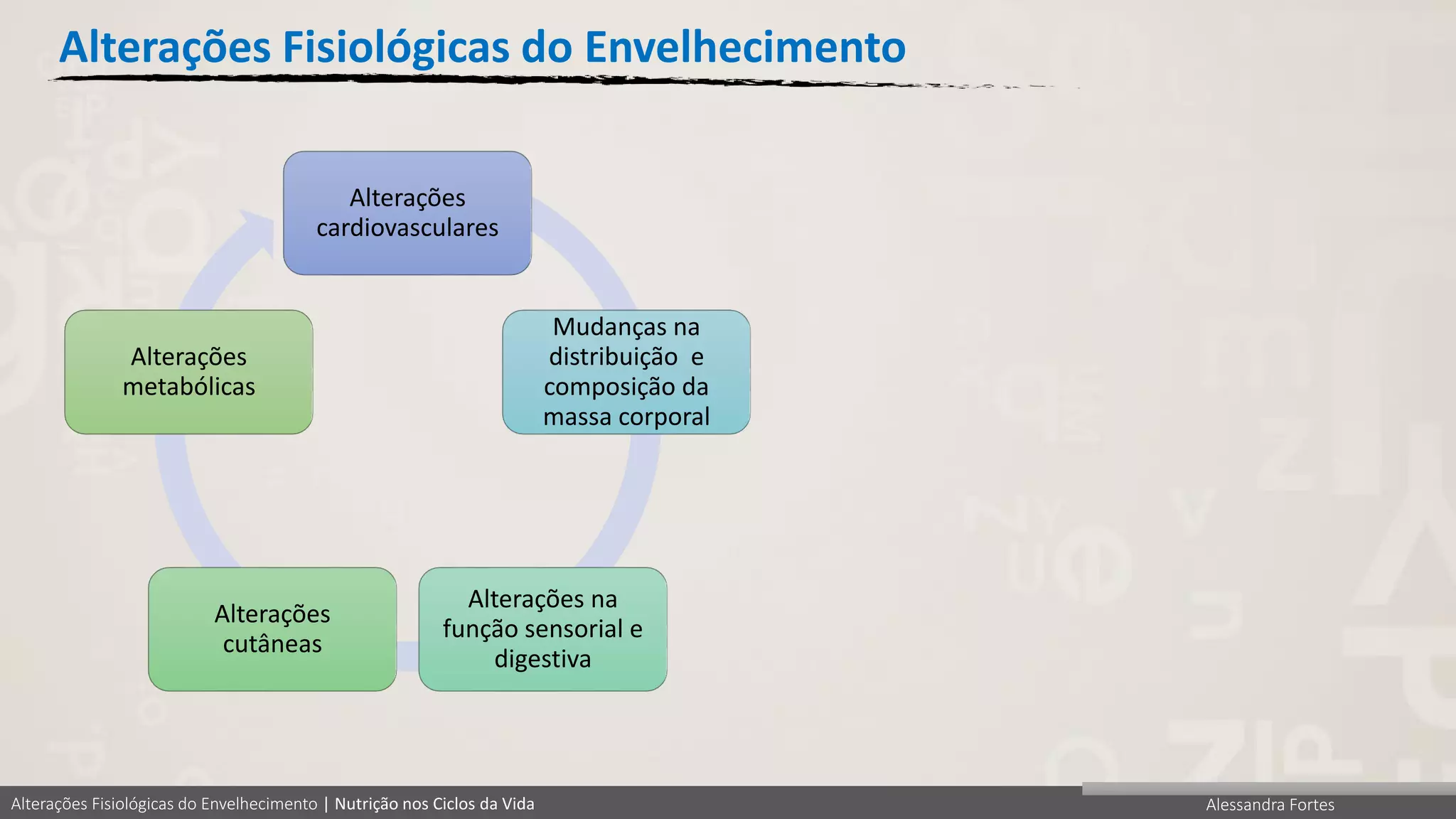 Alterações Fisiológicas do Envelhecimento

Alterações cardiovasculares

Mudanças na distribuição e composição da massa corporal

Alterações na função sensorial e digestiva

Alterações cutâneas

Alterações metabólicas

Alterações Fisiológicas do Envelhecimento | Nutrição nos Ciclos da Vida

Alessandra Fortes